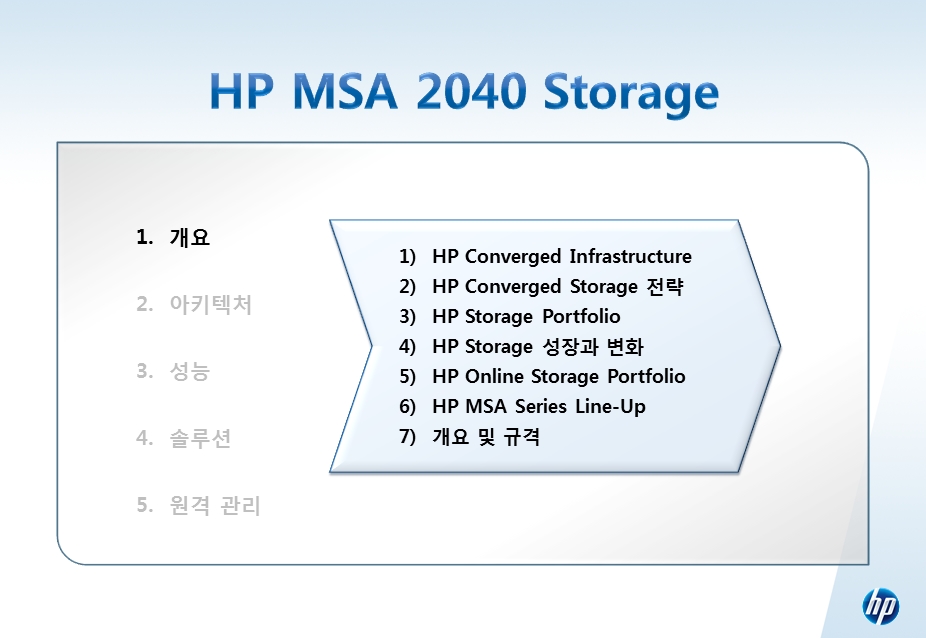 HP MSA 2040 Storage

1. 개요

2. 아키텍처

3. 성능

4. 솔루션

5. 원격 관리

1) HP Converged Infrastructure
2) HP Converged Storage 전략
3) HP Storage Portfolio
4) HP Storage 성장과 변화
5) HP Online Storage Portfolio
6) HP MSA Series Line-Up
7) 개요 및 규격

hp